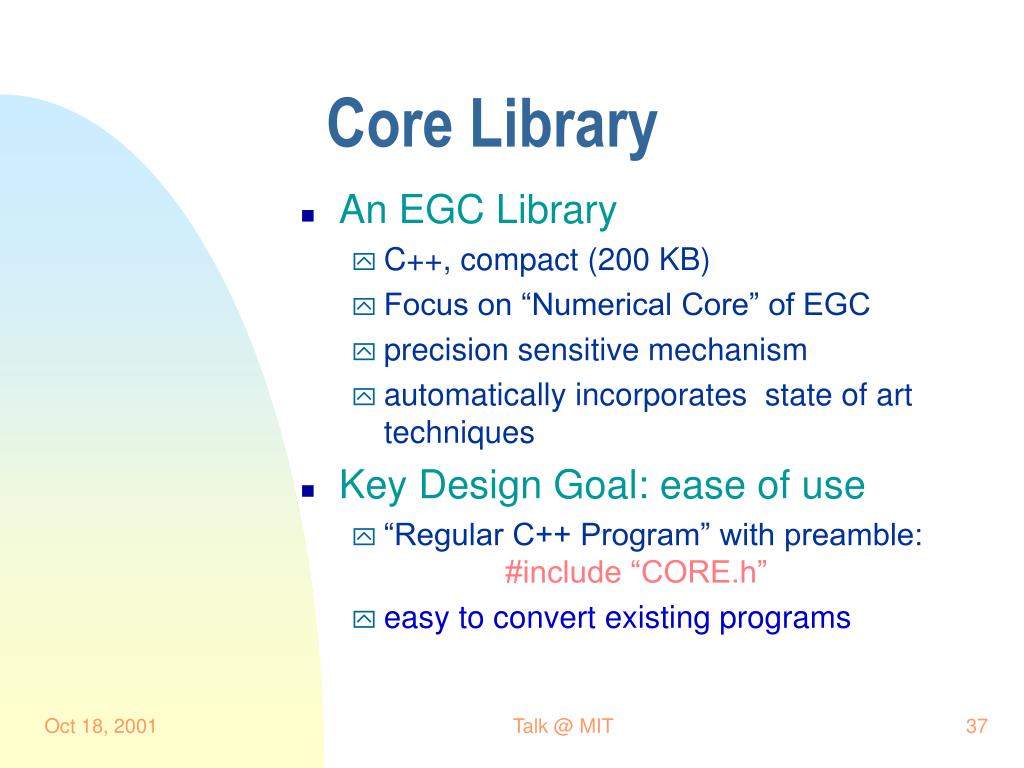 Core Library

An EGC Library

C++, compact (200 KB)

Focus on “Numerical Core” of EGC

precision sensitive mechanism

automatically incorporates state of art techniques

Key Design Goal: ease of use

“Regular C++ Program” with preamble:
#include “CORE.h”

easy to convert existing programs

Oct 18, 2001

Talk @ MIT

37